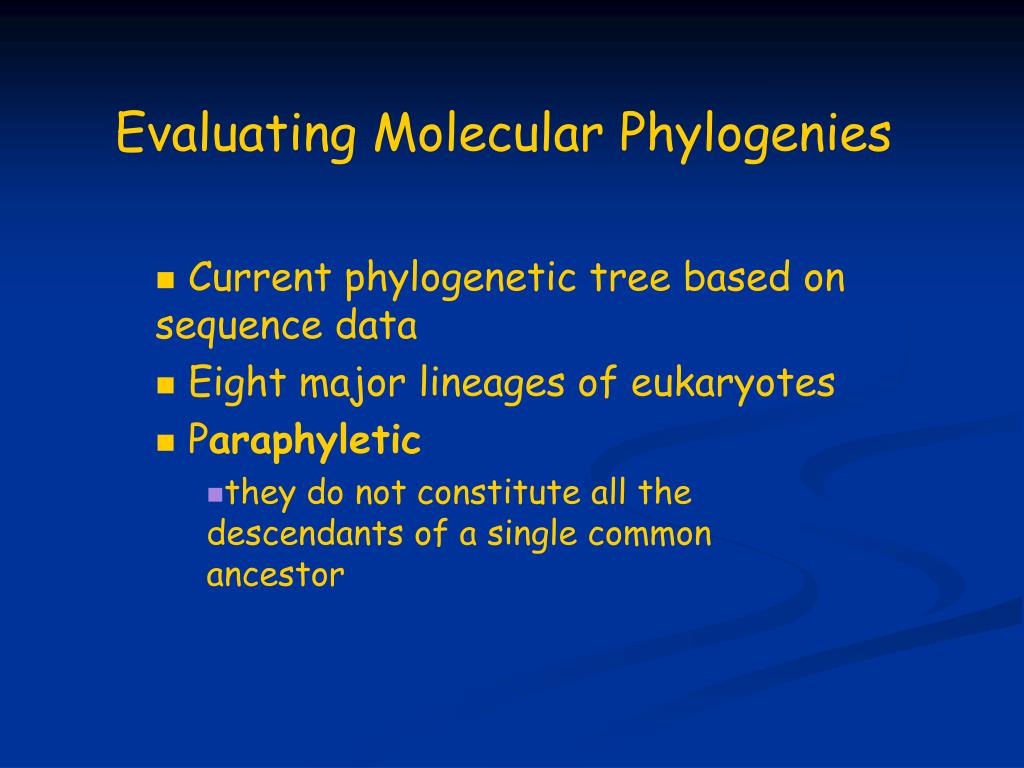 Evaluating Molecular Phylogenies

Current phylogenetic tree based on sequence data

Eight major lineages of eukaryotes

Paraphyletic

they do not constitute all the descendants of a single common ancestor